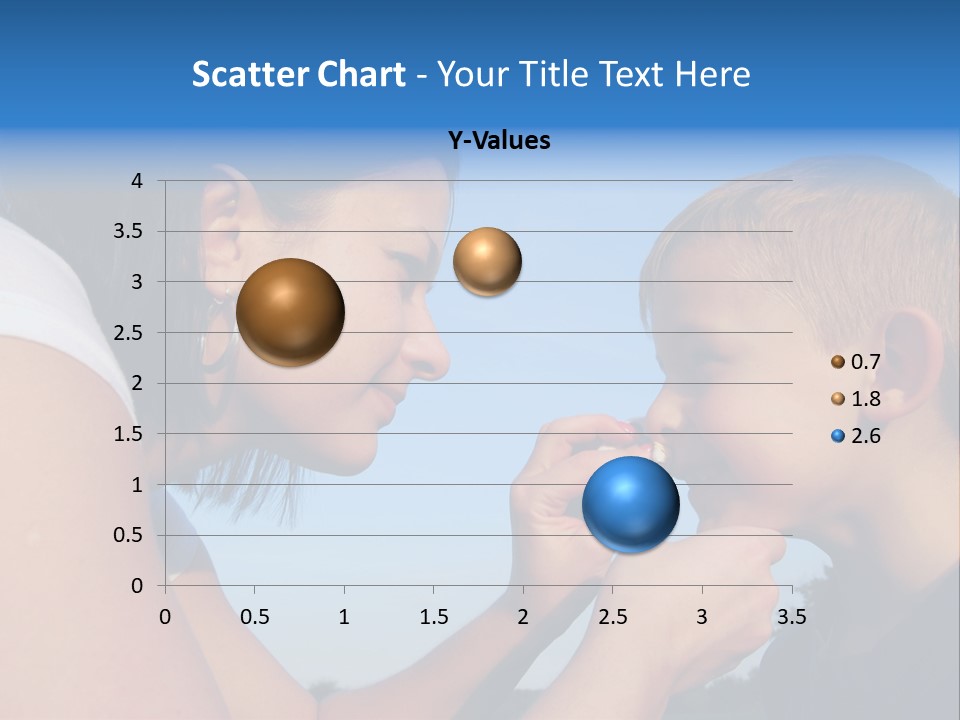 Scatter Chart - Your Title Text Here

Y-Values

4
3.5
3
2.5
2
1.5
1
0.5
0

0 0.5 1 1.5 2 2.5 3 3.5

0.7
1.8
2.6